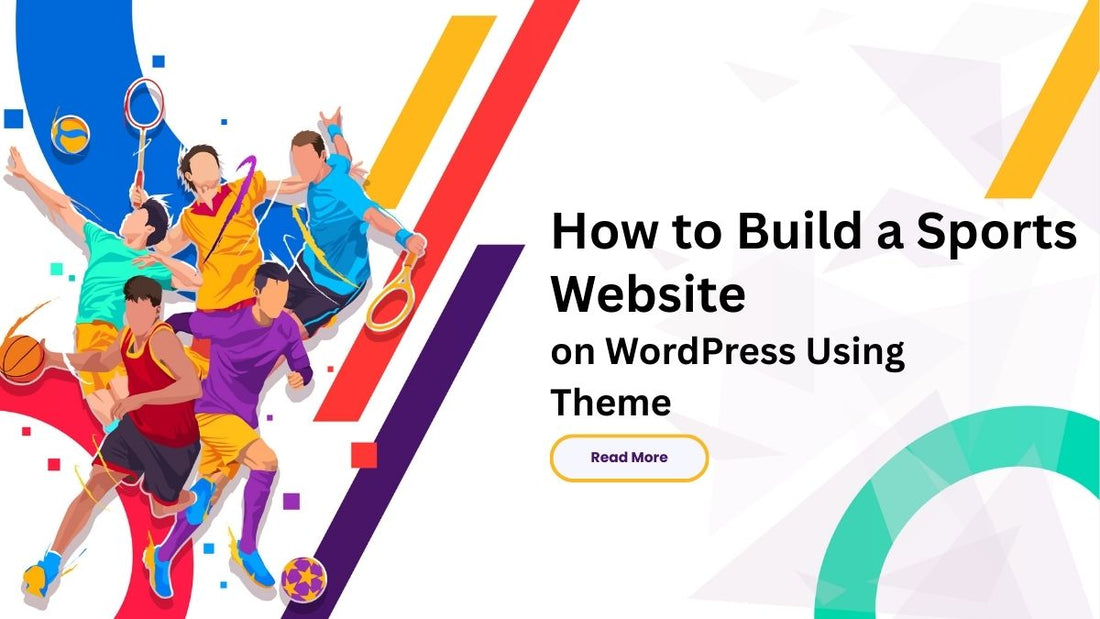 How to Build a Sports Website

on WordPress Using Theme

Read More